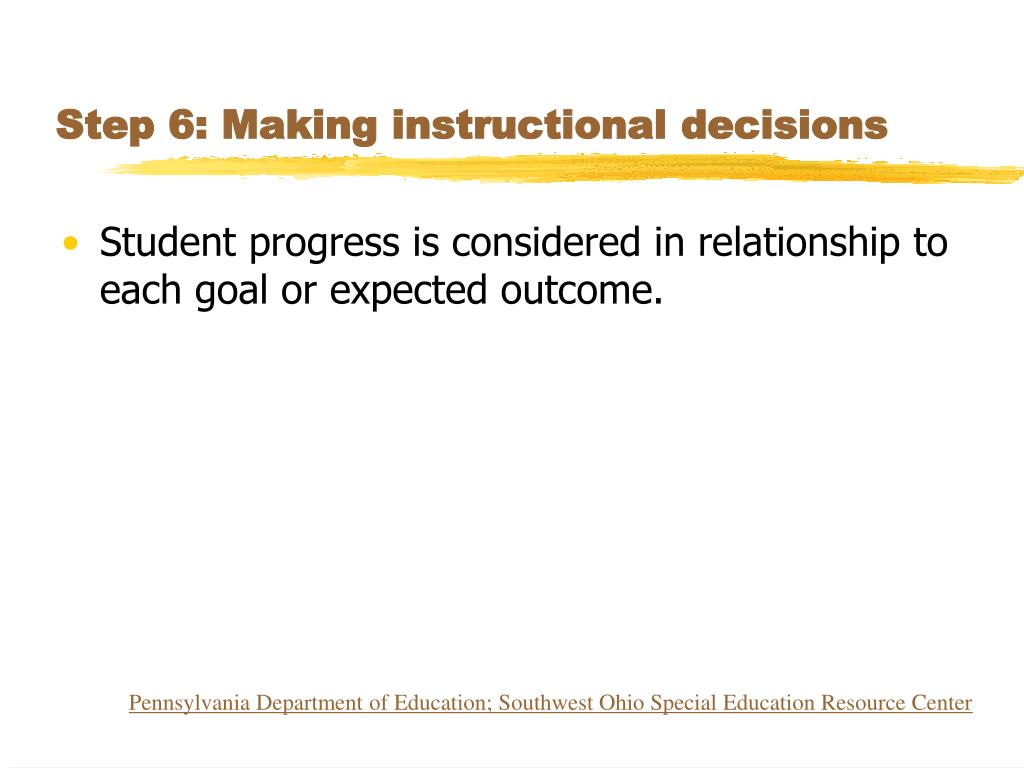 Step 6: Making instructional decisions

• Student progress is considered in relationship to each goal or expected outcome.

Pennsylvania Department of Education; Southwest Ohio Special Education Resource Center